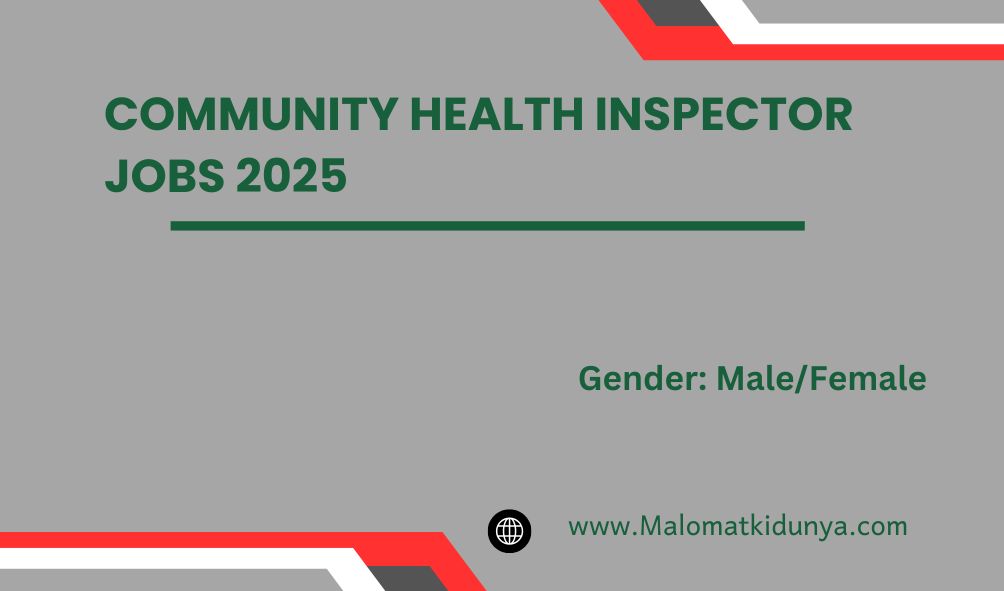 COMMUNITY HEALTH INSPECTOR JOBS 2025

Gender: Male/Female

www.Malomatkidunya.com